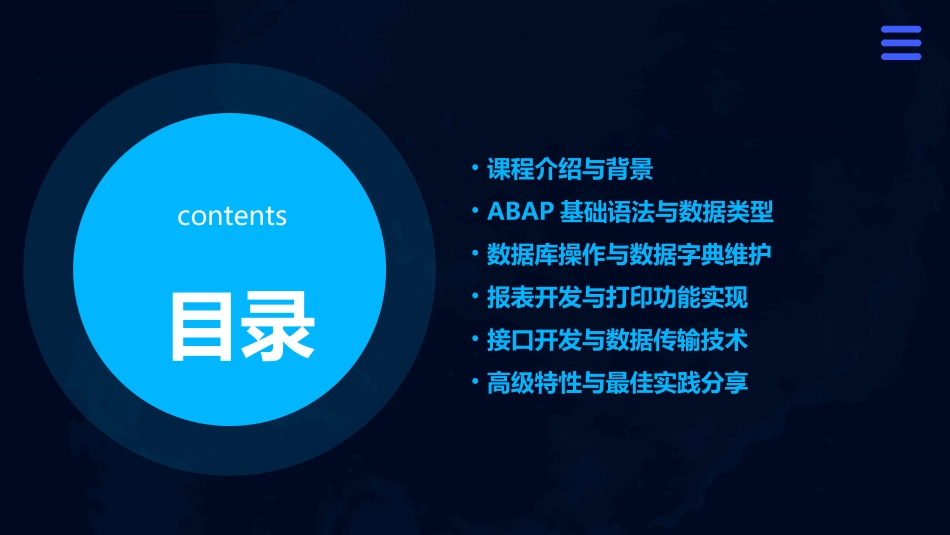 contents

目录

• 课程介绍与背景
• ABAP 基础语法与数据类型
• 数据库操作与数据字典维护
• 报表开发与打印功能实现
• 接口开发与数据传输技术
• 高级特性与最佳实践分享